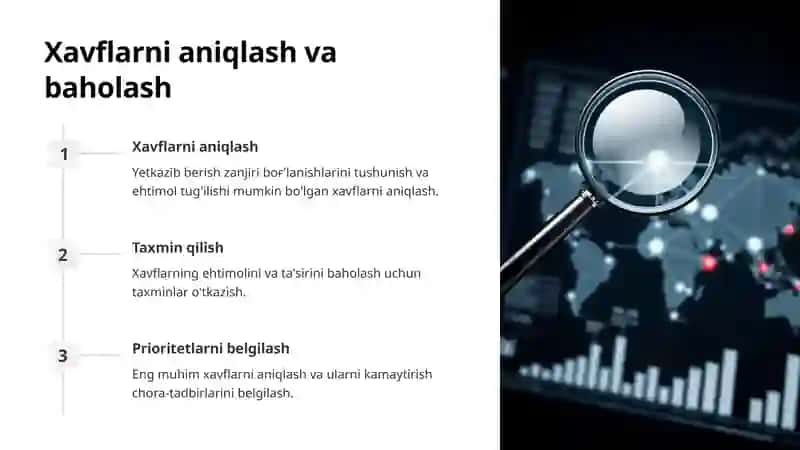 Xavflarni aniqlash va baholash

1

Xavflarni aniqlash

Yetkazib berish zanjiri bog'lanishlarini tushunish va ehtimol tug'ilishi mumkin bo'lgan xavflarni aniqlash.

2

Taxmin qilish

Xavflarning ehtimolini va ta'sirini baholash uchun taxminlar o'tkazish.

3

Prioritetlarni belgilash

Eng muhim xavflarni aniqlash va ularni kamaytirish chora-tadbirlarini belgilash.